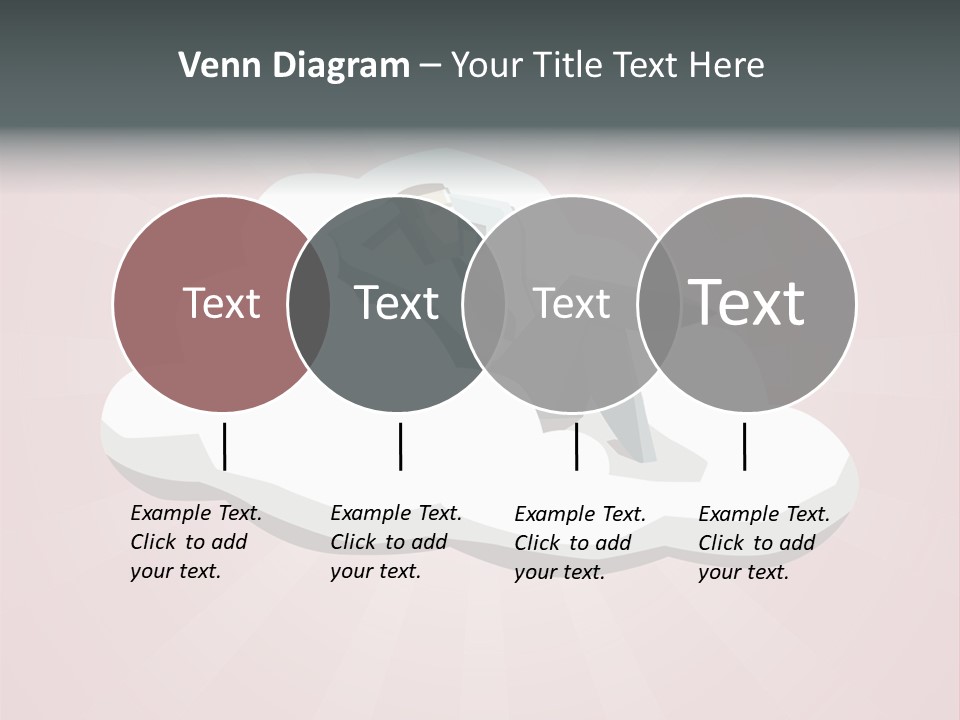 Venn Diagram – Your Title Text Here

Text

Text

Text

Text

Example Text. Click to add your text.

Example Text. Click to add your text.

Example Text. Click to add your text.

Example Text. Click to add your text.